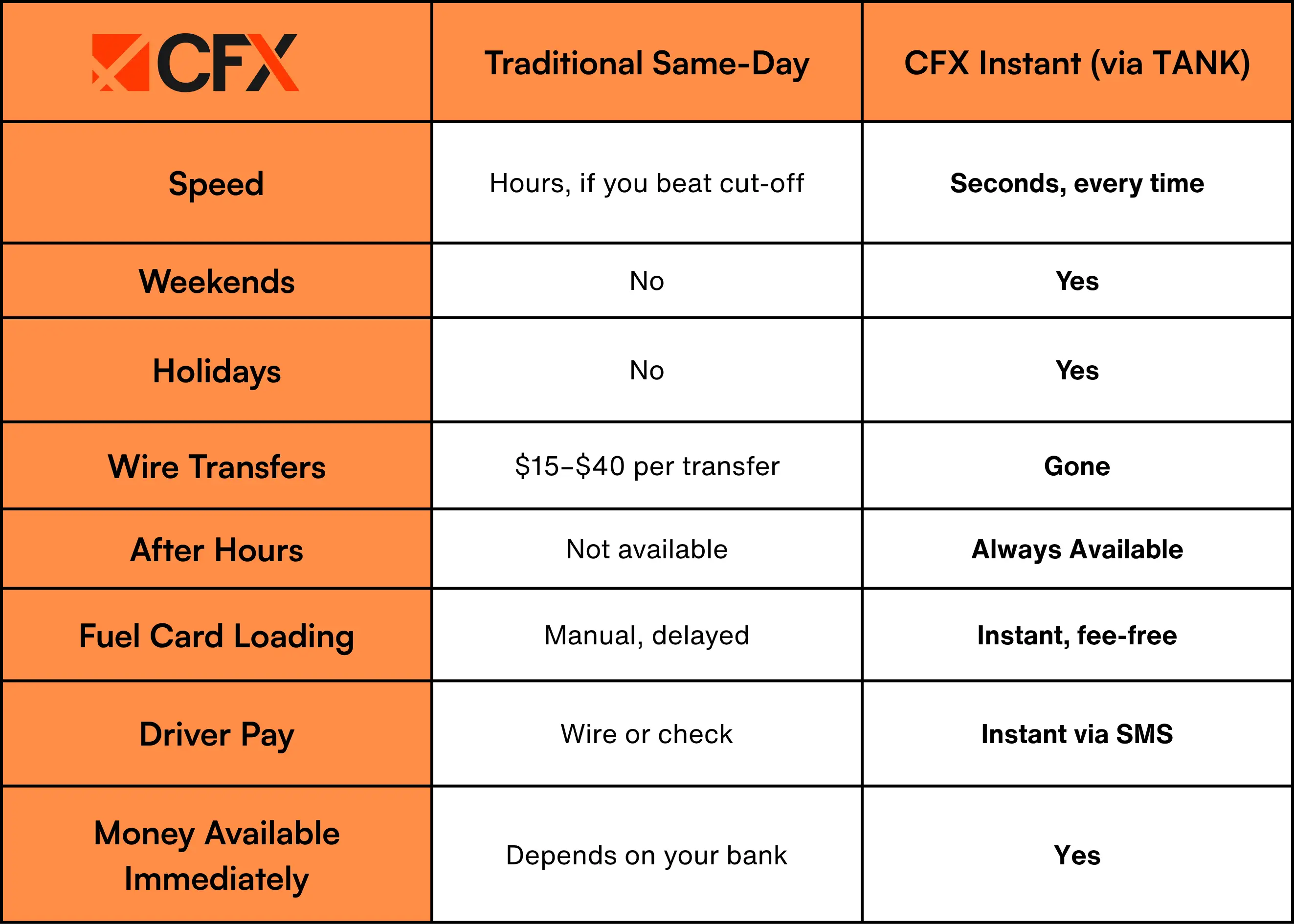 | CFX | Traditional Same-Day | CFX Instant (via TANK) |
|---|---|---|
| Speed | Hours, if you beat cut-off | Seconds, every time |
| Weekends | No | Yes |
| Holidays | No | Yes |
| Wire Transfers | \$15–\$40 per transfer | Gone |
| After Hours | Not available | Always Available |
| Fuel Card Loading | Manual, delayed | Instant, fee-free |
| Driver Pay | Wire or check | Instant via SMS |
| Money Available Immediately | Depends on your bank | Yes |